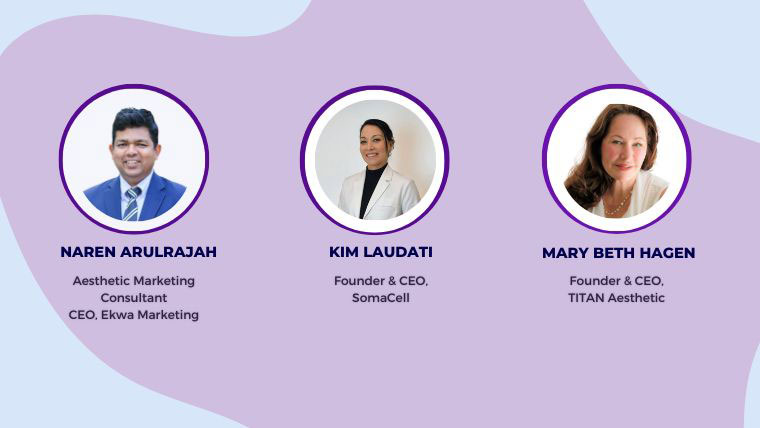 NAREN ARULRAJAH

Aesthetic Marketing Consultant
CEO, Ekwa Marketing

KIM LAUDATI

Founder & CEO,
SomaCell

MARY BETH HAGEN

Founder & CEO,
TITAN Aesthetic